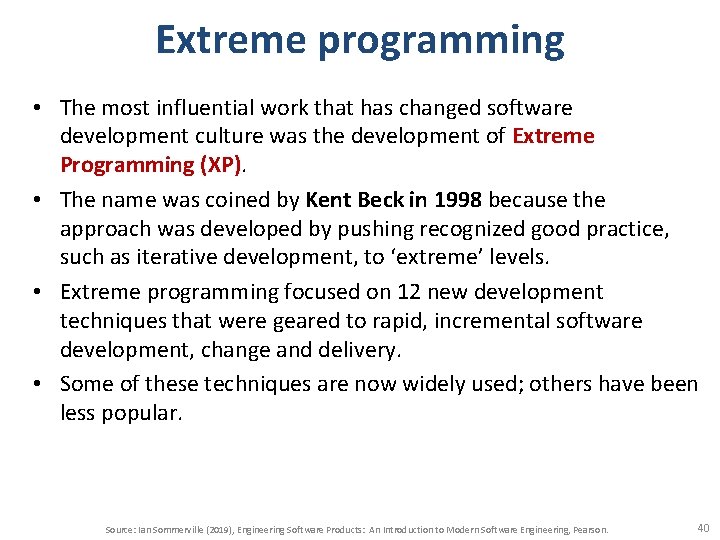 Extreme programming

• The most influential work that has changed software development culture was the development of Extreme Programming (XP).

• The name was coined by Kent Beck in 1998 because the approach was developed by pushing recognized good practice, such as iterative development, to 'extreme' levels.

• Extreme programming focused on 12 new development techniques that were geared to rapid, incremental software development, change and delivery.

• Some of these techniques are now widely used; others have been less popular.

Source: Ian Sommerville (2019), Engineering Software Products: An Introduction to Modern Software Engineering, Pearson.

40